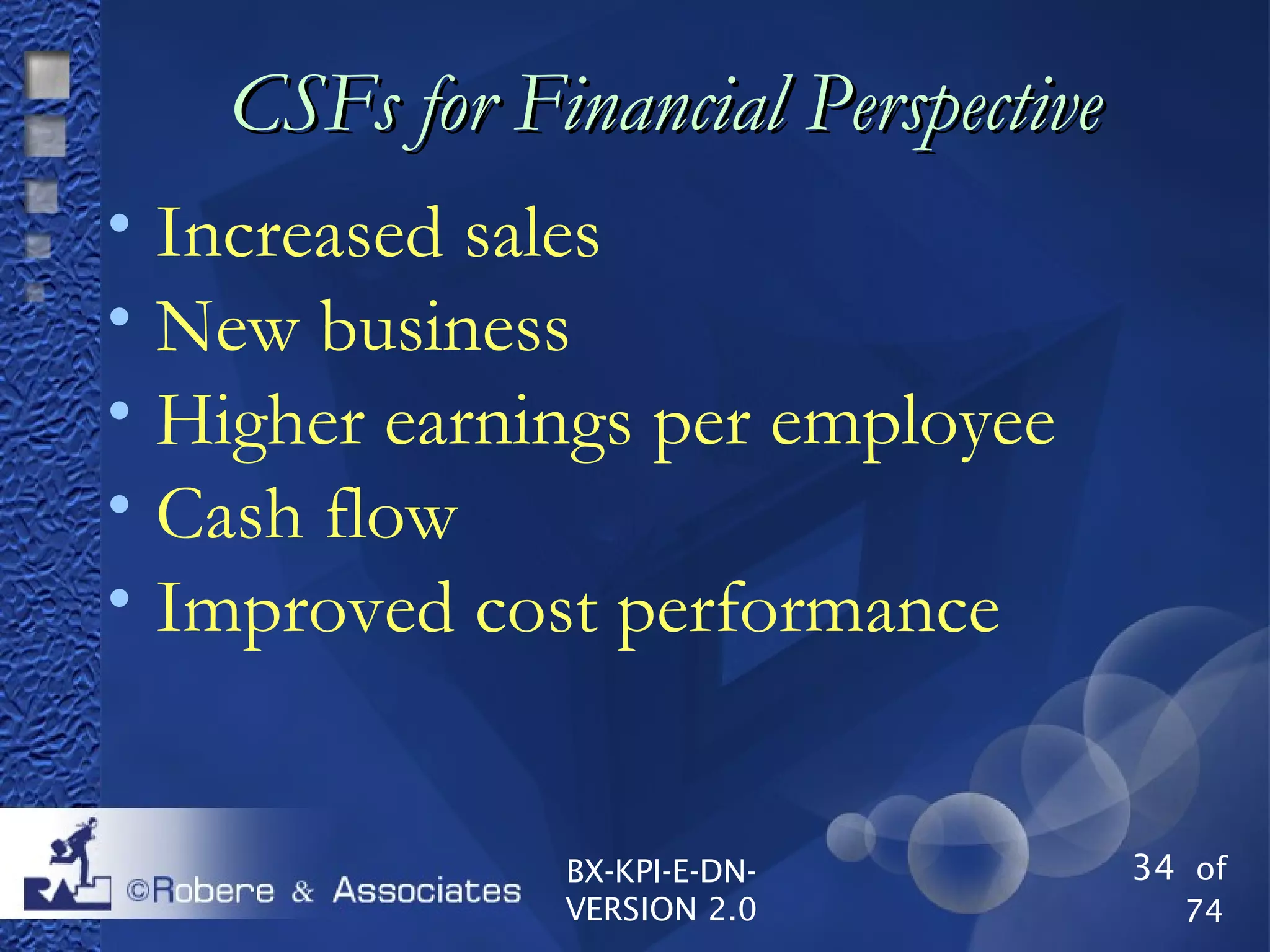 CSFs for Financial Perspective

• Increased sales
• New business
• Higher earnings per employee
• Cash flow
• Improved cost performance

RA ©Robere & Associates

BX-KPI-E-DN-VERSION 2.0

34 of 74